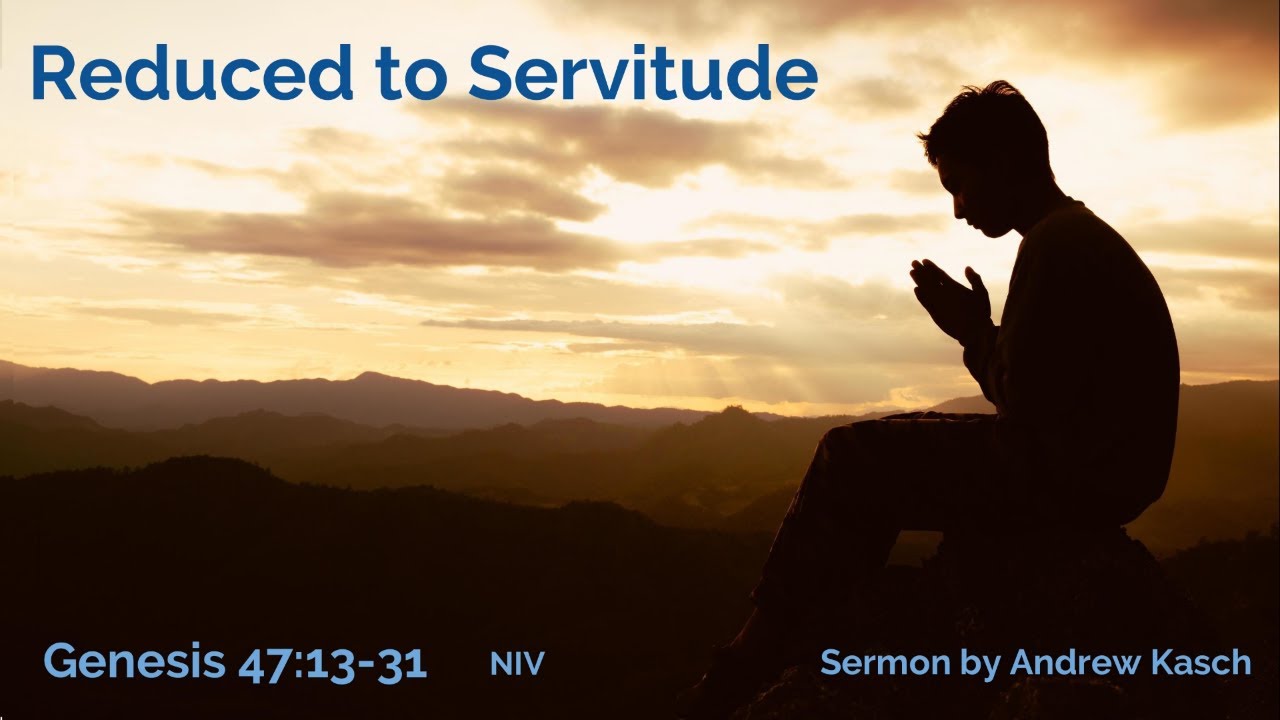 Reduced to Servitude

Genesis 47:13-31 NIV

Sermon by Andrew Kasch